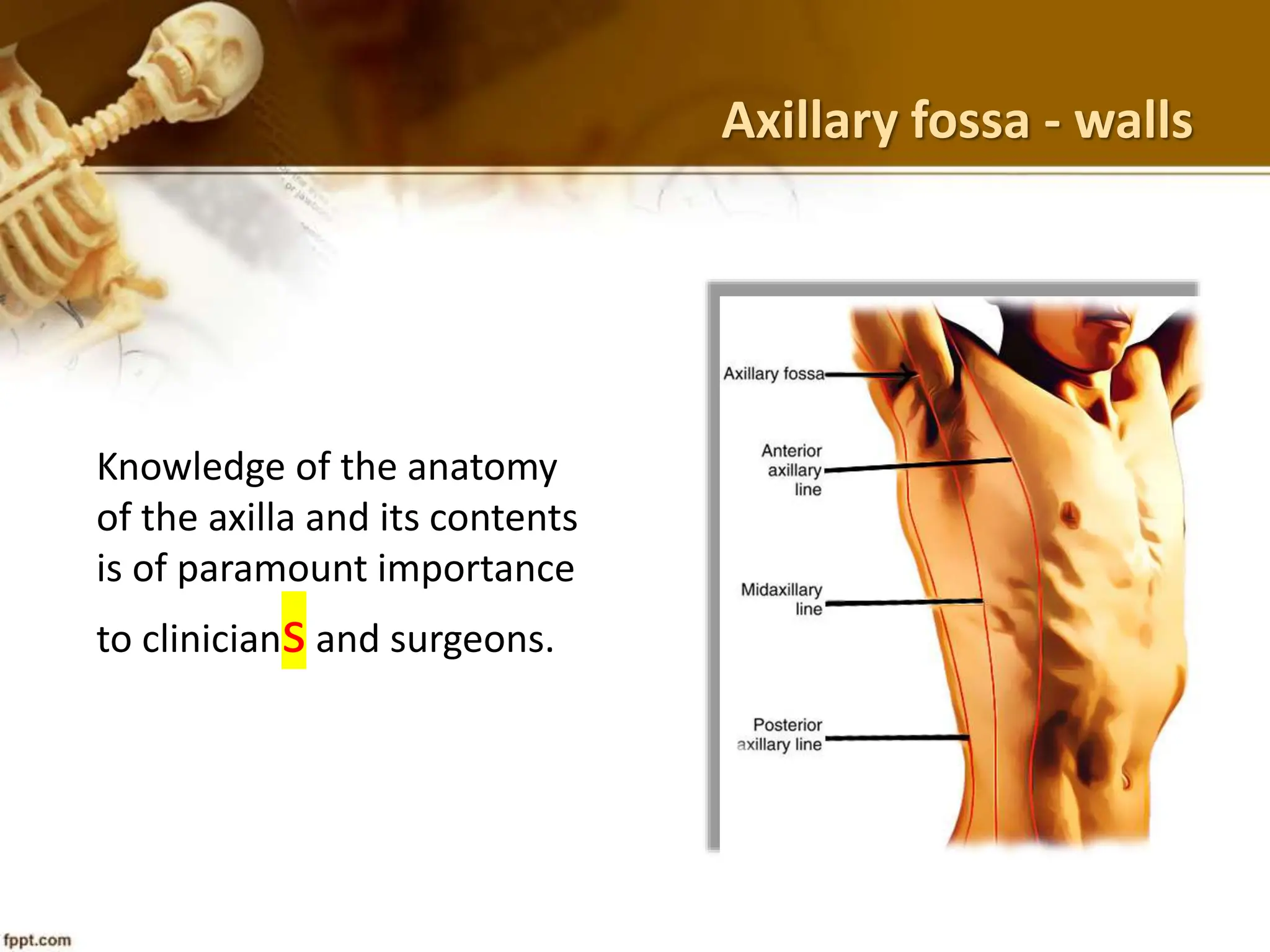 Axillary fossa - walls

Knowledge of the anatomy of the axilla and its contents is of paramount importance to clinicianS and surgeons.

Axillary fossa

Anterior axillary line

Midaxillary line

Posterior axillary line

fppt.com